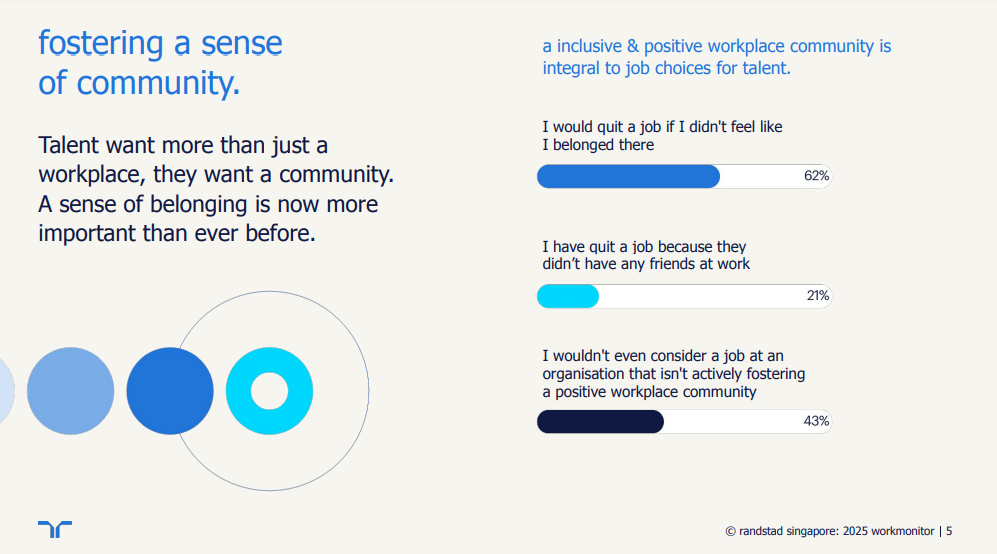 fostering a sense of community.

Talent want more than just a workplace, they want a community. A sense of belonging is now more important than ever before.

a inclusive & positive workplace community is integral to job choices for talent.

I would quit a job if I didn't feel like I belonged there

62%

I have quit a job because they didn't have any friends at work

21%

I wouldn't even consider a job at an organisation that isn't actively fostering a positive workplace community

43%

© randstad singapore: 2025 workmonitor | 5